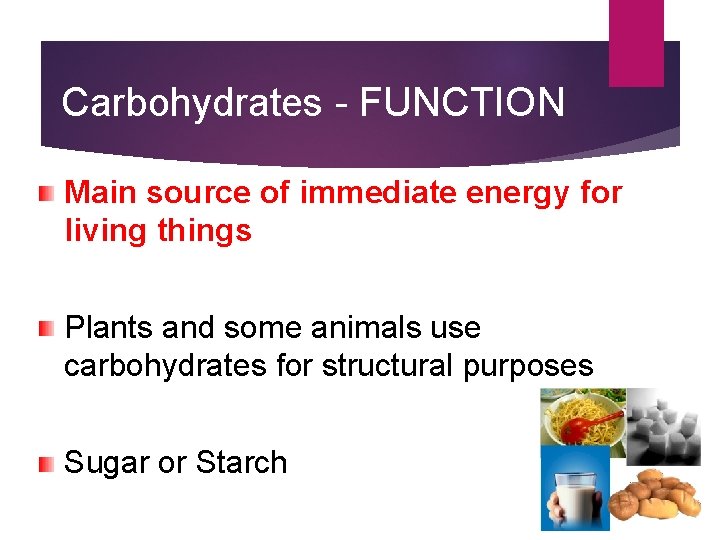 Carbohydrates - FUNCTION

Main source of immediate energy for living things

Plants and some animals use carbohydrates for structural purposes

Sugar or Starch